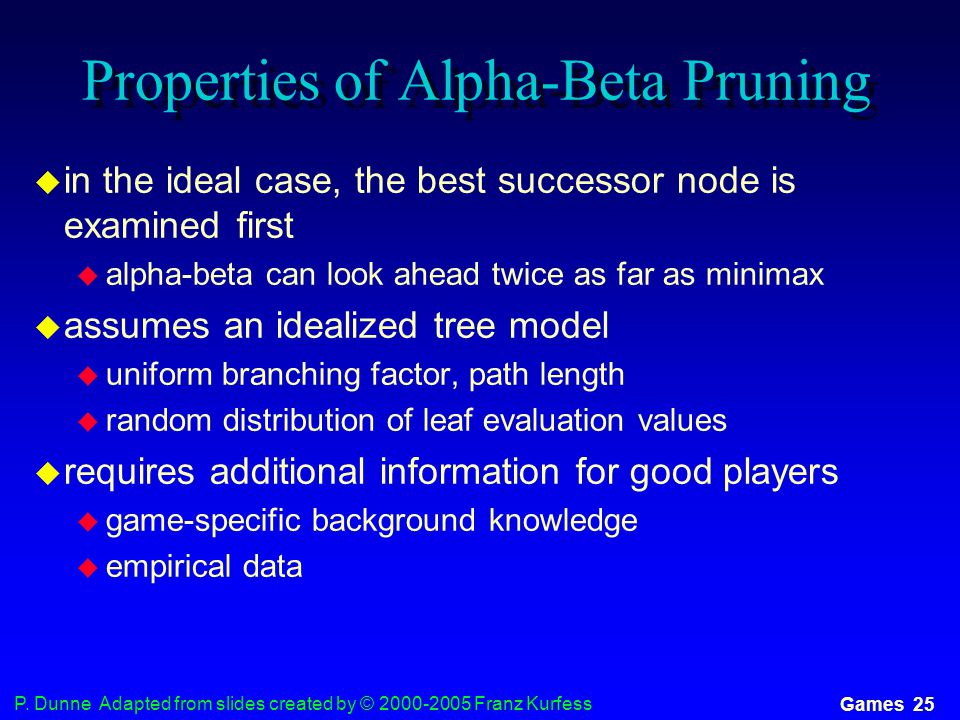 Properties of Alpha-Beta Pruning

in the ideal case, the best successor node is examined first

alpha-beta can look ahead twice as far as minimax

assumes an idealized tree model

uniform branching factor, path length

random distribution of leaf evaluation values

requires additional information for good players

game-specific background knowledge

empirical data

P. Dunne Adapted from slides created by © 2000-2005 Franz Kurfess

Games 25